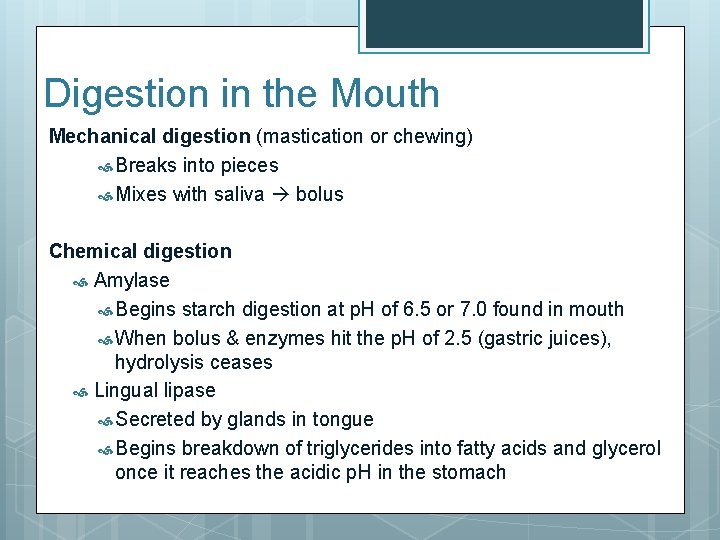 Digestion in the Mouth

Mechanical digestion (mastication or chewing)

Breaks into pieces

Mixes with saliva → bolus

Chemical digestion

Amylase

Begins starch digestion at pH of 6.5 or 7.0 found in mouth

When bolus & enzymes hit the pH of 2.5 (gastric juices), hydrolysis ceases

Lingual lipase

Secreted by glands in tongue

Begins breakdown of triglycerides into fatty acids and glycerol once it reaches the acidic pH in the stomach